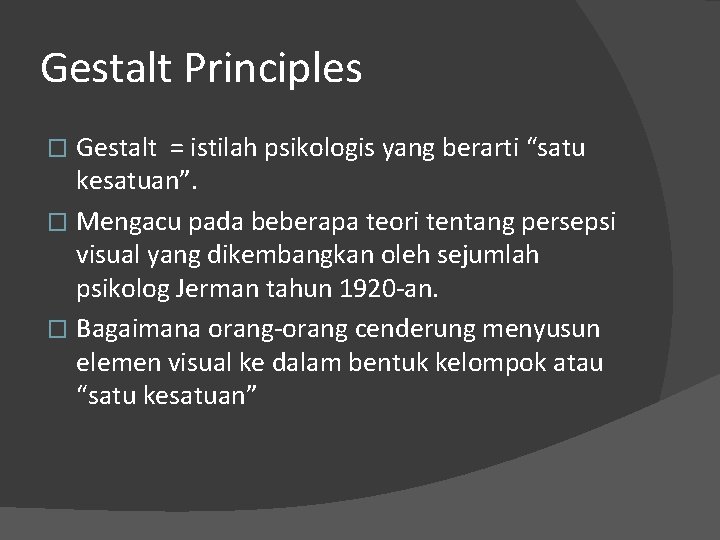 Gestalt Principles

□ Gestalt = istilah psikologis yang berarti “satu kesatuan”.

□ Mengacu pada beberapa teori tentang persepsi visual yang dikembangkan oleh sejumlah psikolog Jerman tahun 1920-an.

□ Bagaimana orang-orang cenderung menyusun elemen visual ke dalam bentuk kelompok atau “satu kesatuan”